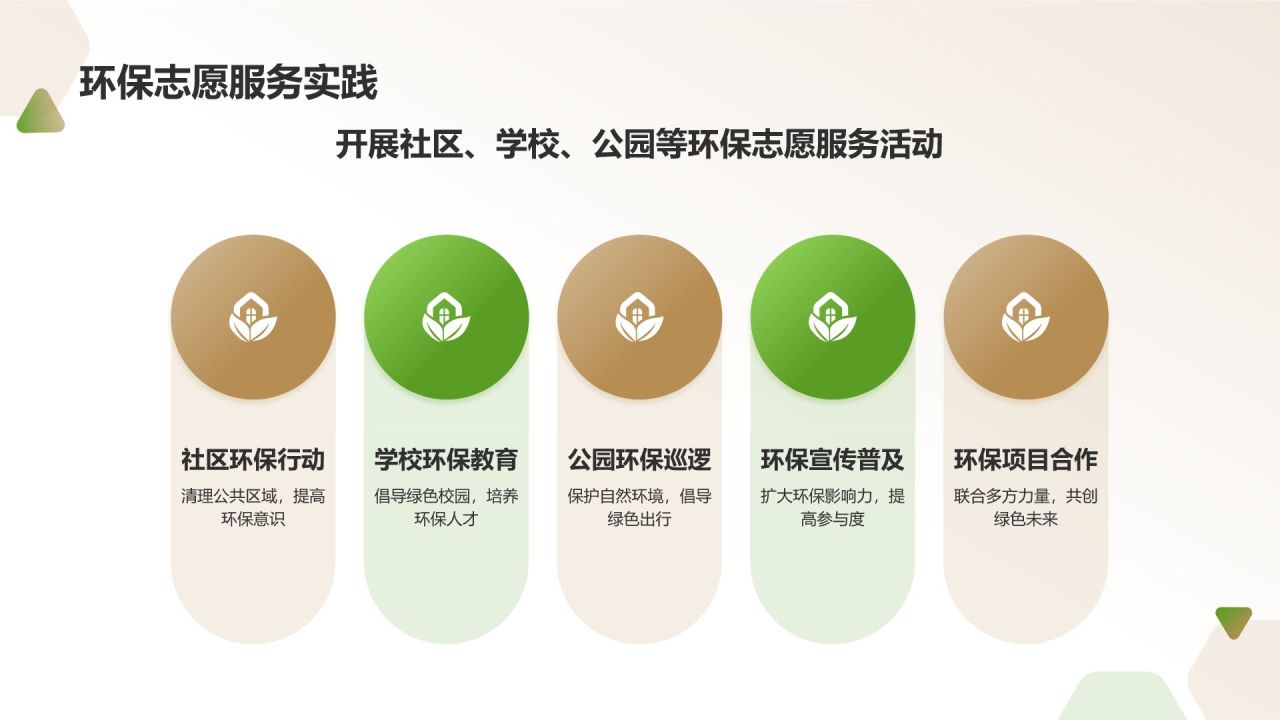 环保志愿服务实践

开展社区、学校、公园等环保志愿服务活动

社区环保行动
清理公共区域，提高环保意识

学校环保教育
倡导绿色校园，培养环保人才

公园环保巡逻
保护自然环境，倡导绿色出行

环保宣传普及
扩大环保影响力，提高参与度

环保项目合作
联合多方力量，共创绿色未来